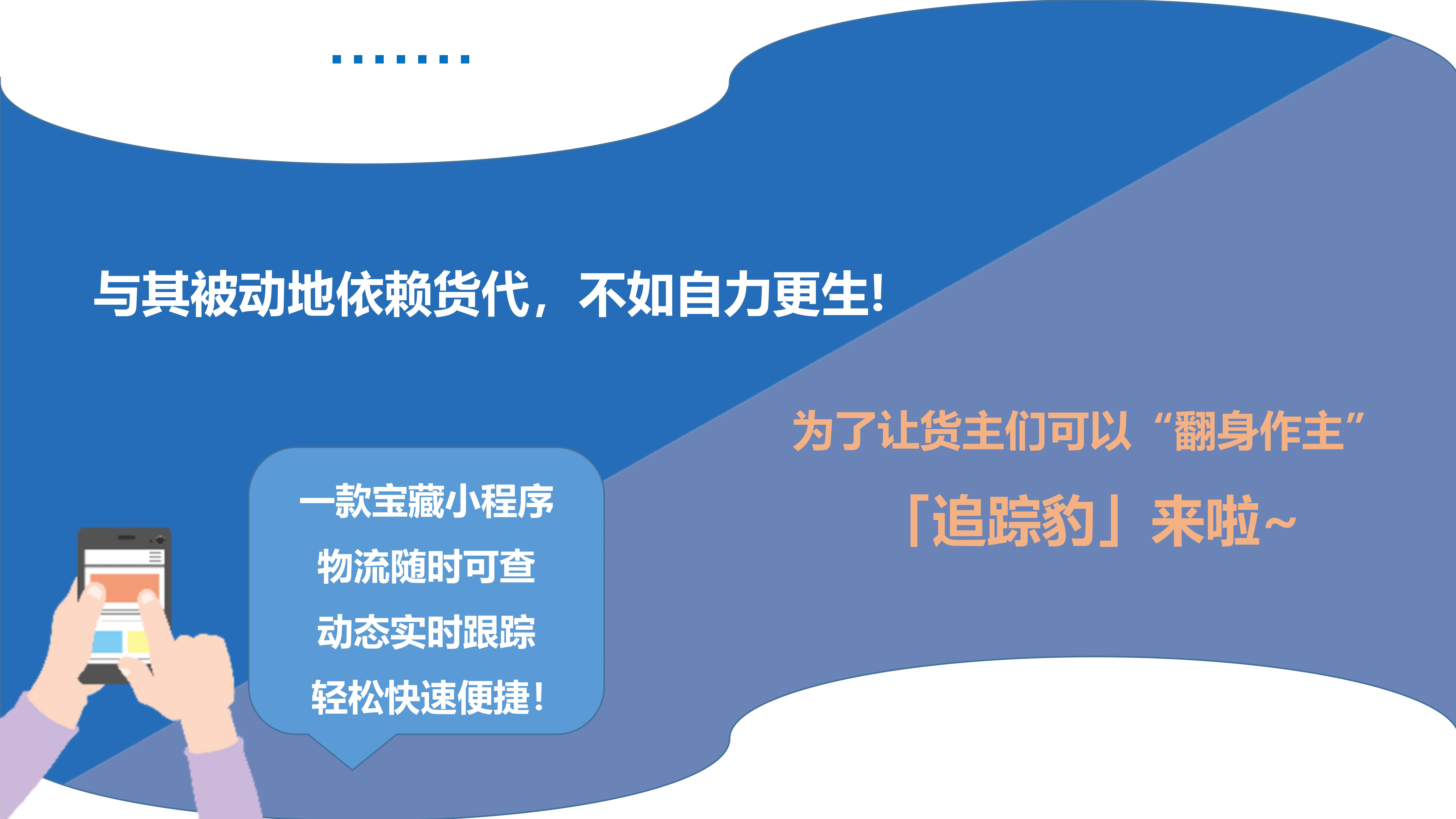 与其被动地依赖货代，不如自力更生!

为了让货主们可以“翻身作主”

「追踪豹」来啦~

一款宝藏小程序

物流随时可查

动态实时跟踪

轻松快速便捷!